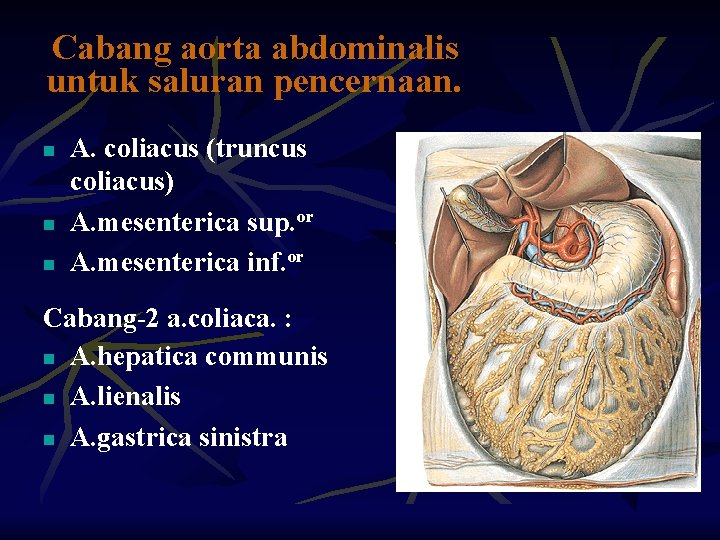 Cabang aorta abdominalis untuk saluran pencernaan.

- A. coliacus (truncus coliacus)
- A.mesenterica sup.$^{or}$
- A.mesenterica inf.$^{or}$

Cabang-2 a.coliaca. :
- A.hepatica communis
- A.lienalis
- A.gastrica sinistra